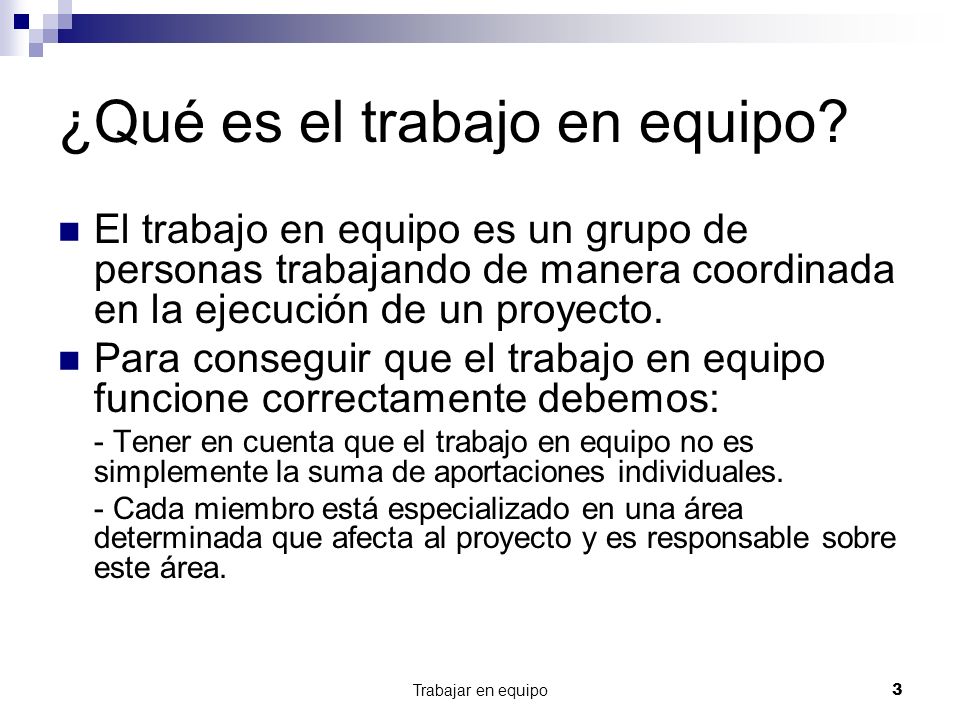 ¿Qué es el trabajo en equipo?

El trabajo en equipo es un grupo de personas trabajando de manera coordinada en la ejecución de un proyecto.

Para conseguir que el trabajo en equipo funcione correctamente debemos:

- Tener en cuenta que el trabajo en equipo no es simplemente la suma de aportaciones individuales.

- Cada miembro está especializado en una área determinada que afecta al proyecto y es responsable sobre este área.

Trabajar en equipo

3